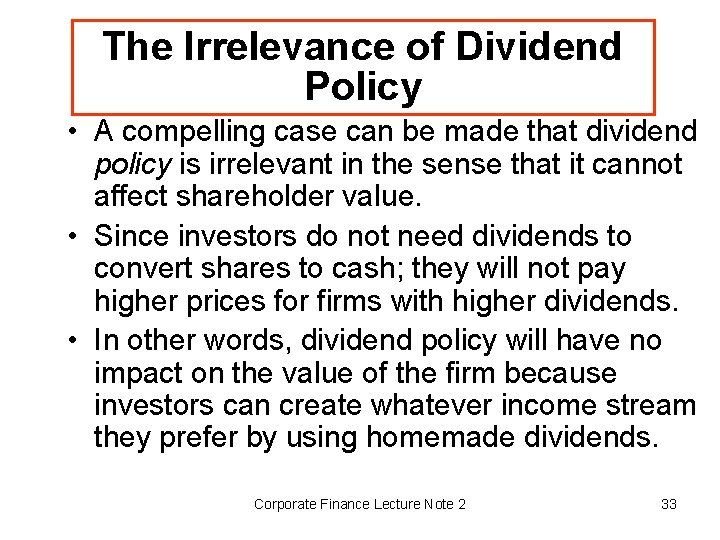 The Irrelevance of Dividend Policy

• A compelling case can be made that dividend policy is irrelevant in the sense that it cannot affect shareholder value.
• Since investors do not need dividends to convert shares to cash; they will not pay higher prices for firms with higher dividends.
• In other words, dividend policy will have no impact on the value of the firm because investors can create whatever income stream they prefer by using homemade dividends.

Corporate Finance Lecture Note 2

33